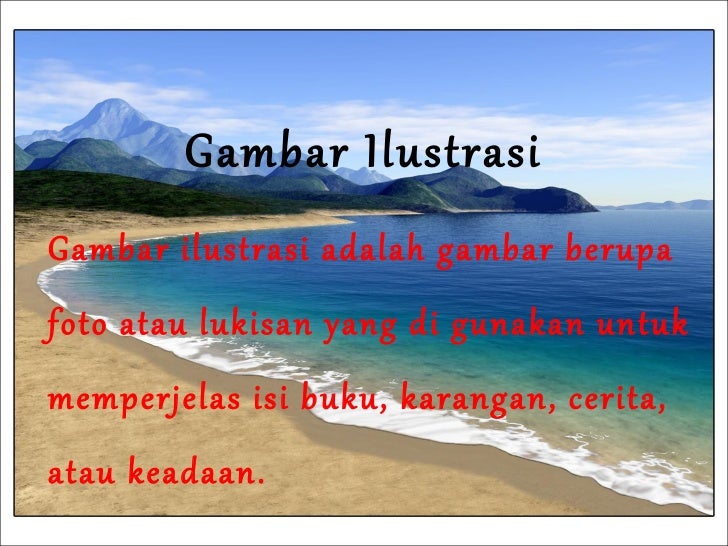 Gambar Ilustrasi

Gambar ilustrasi adalah gambar berupa foto atau lukisan yang di gunakan untuk memperjelas isi buku, karangan, cerita, atau keadaan.